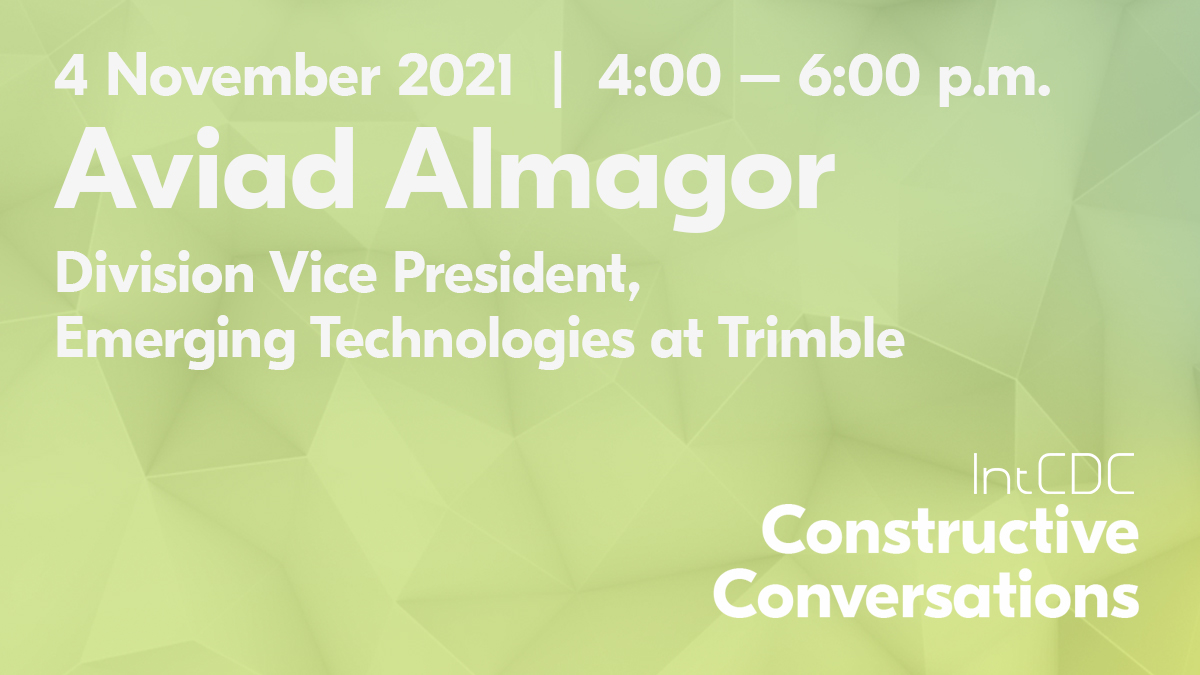 4 November 2021 | 4:00 – 6:00 p.m.

Aviad Almagor

Division Vice President, Emerging Technologies at Trimble

IntCDC
Constructive Conversations